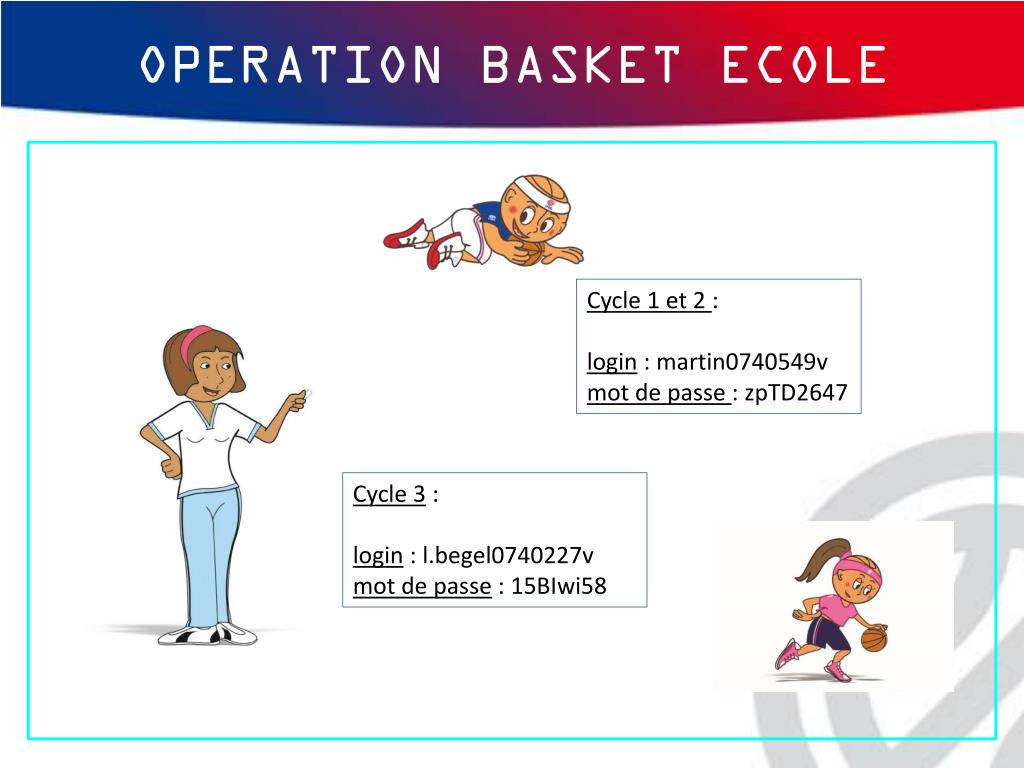 OPERATION BASKET ECOLE

Cycle 1 et 2 :

login : martin0740549v
mot de passe : zpTD2647

Cycle 3 :

login : l.begel0740227v
mot de passe : 15BIwi58